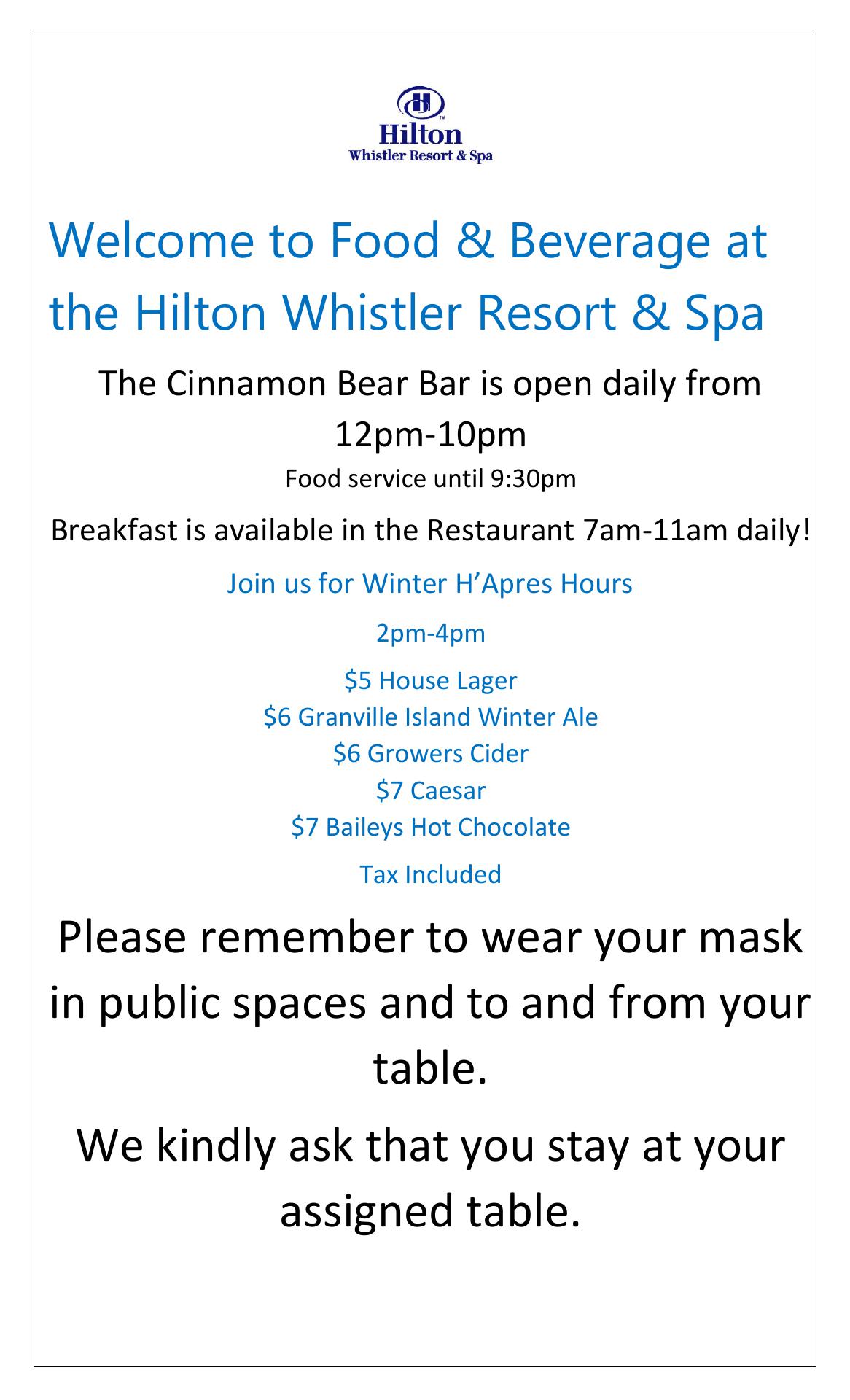 Hilton
Whistler Resort & Spa

Welcome to Food & Beverage at the Hilton Whistler Resort & Spa

The Cinnamon Bear Bar is open daily from 12pm-10pm

Food service until 9:30pm

Breakfast is available in the Restaurant 7am-11am daily!

Join us for Winter H'Apres Hours

2pm-4pm

\$5 House Lager
\$6 Granville Island Winter Ale
\$6 Growers Cider
\$7 Caesar
\$7 Baileys Hot Chocolate

Tax Included

Please remember to wear your mask in public spaces and to and from your table.

We kindly ask that you stay at your assigned table.